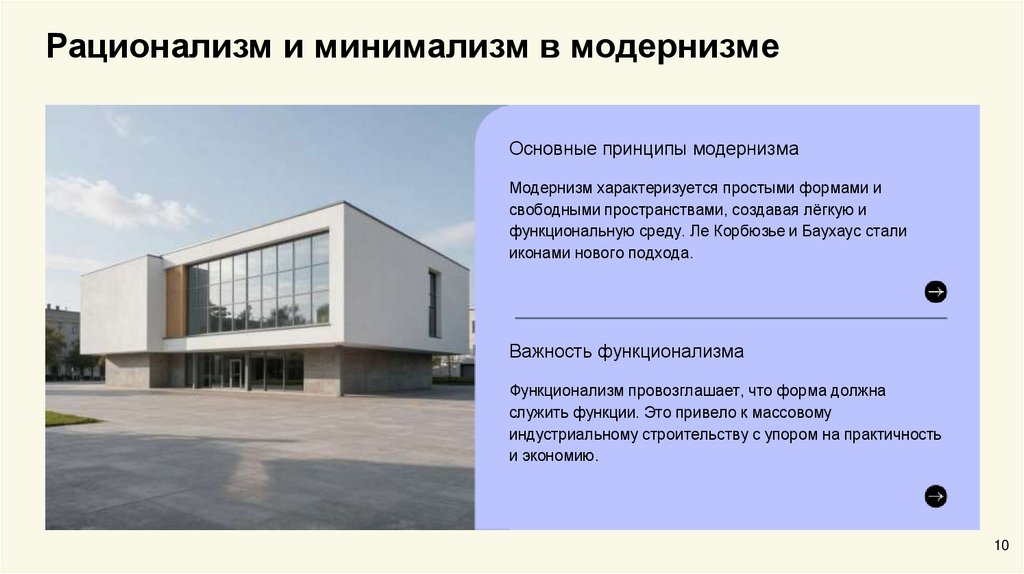 Рационализм и минимализм в модернизме

Основные принципы модернизма

Модернизм характеризуется простыми формами и свободными пространствами, создавая лёгкую и функциональную среду. Ле Корбюзье и Баухаус стали иконами нового подхода.

Важность функционализма

Функционализм провозглашает, что форма должна служить функции. Это привело к массовому индустриальному строительству с упором на практичность и экономию.

10